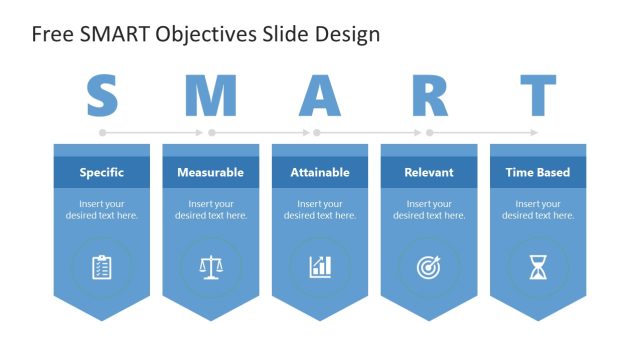 Free SMART Objectives Slide Design

S M A R T

Specific

Insert your desired text here.

Measurable

Insert your desired text here.

Attainable

Insert your desired text here.

Relevant

Insert your desired text here.

Time Based

Insert your desired text here.